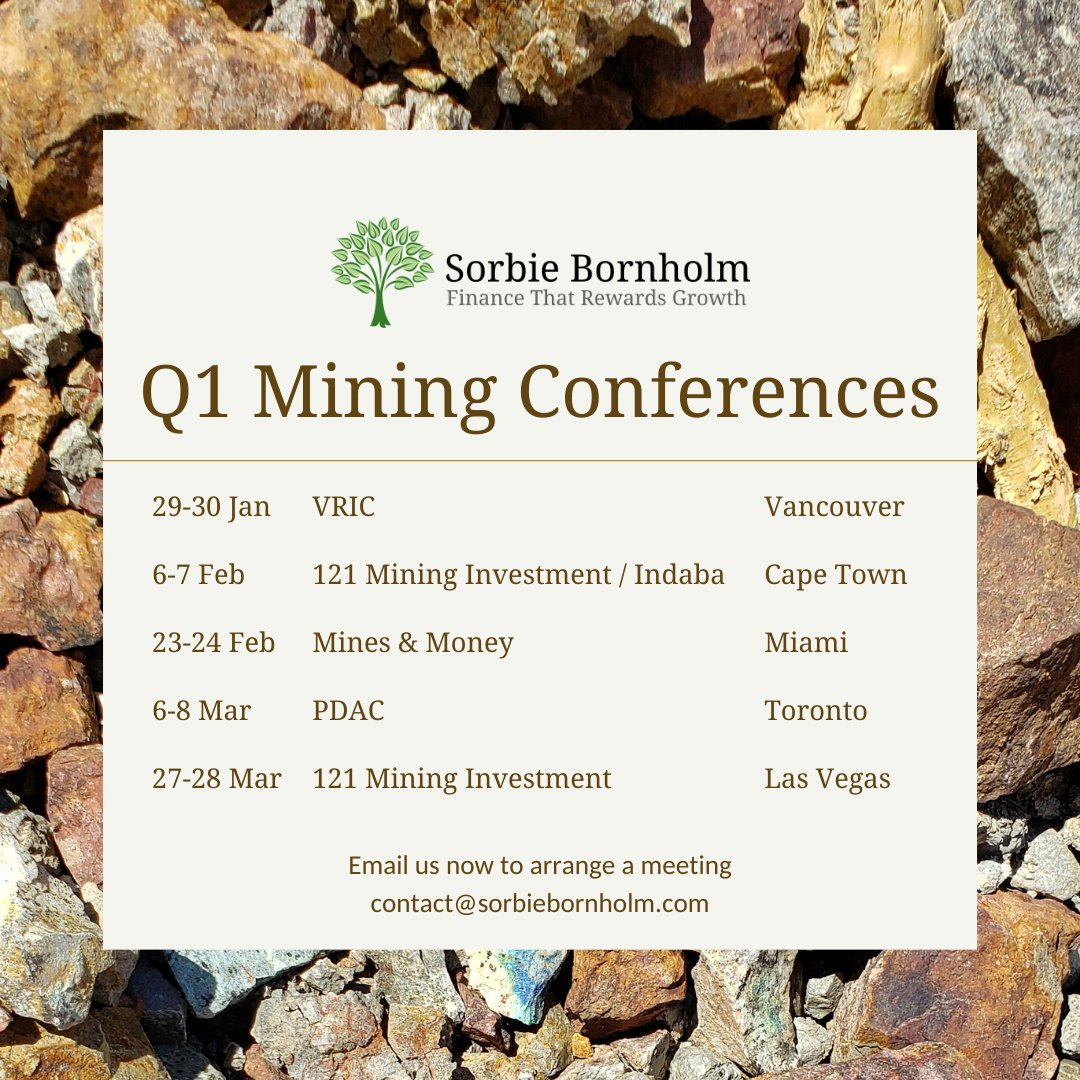 Sorbie Bornholm
Finance That Rewards Growth

Q1 Mining Conferences

29-30 Jan VRIC Vancouver

6-7 Feb 121 Mining Investment / Indaba Cape Town

23-24 Feb Mines & Money Miami

6-8 Mar PDAC Toronto

27-28 Mar 121 Mining Investment Las Vegas

Email us now to arrange a meeting
contact@sorbiebornholm.com